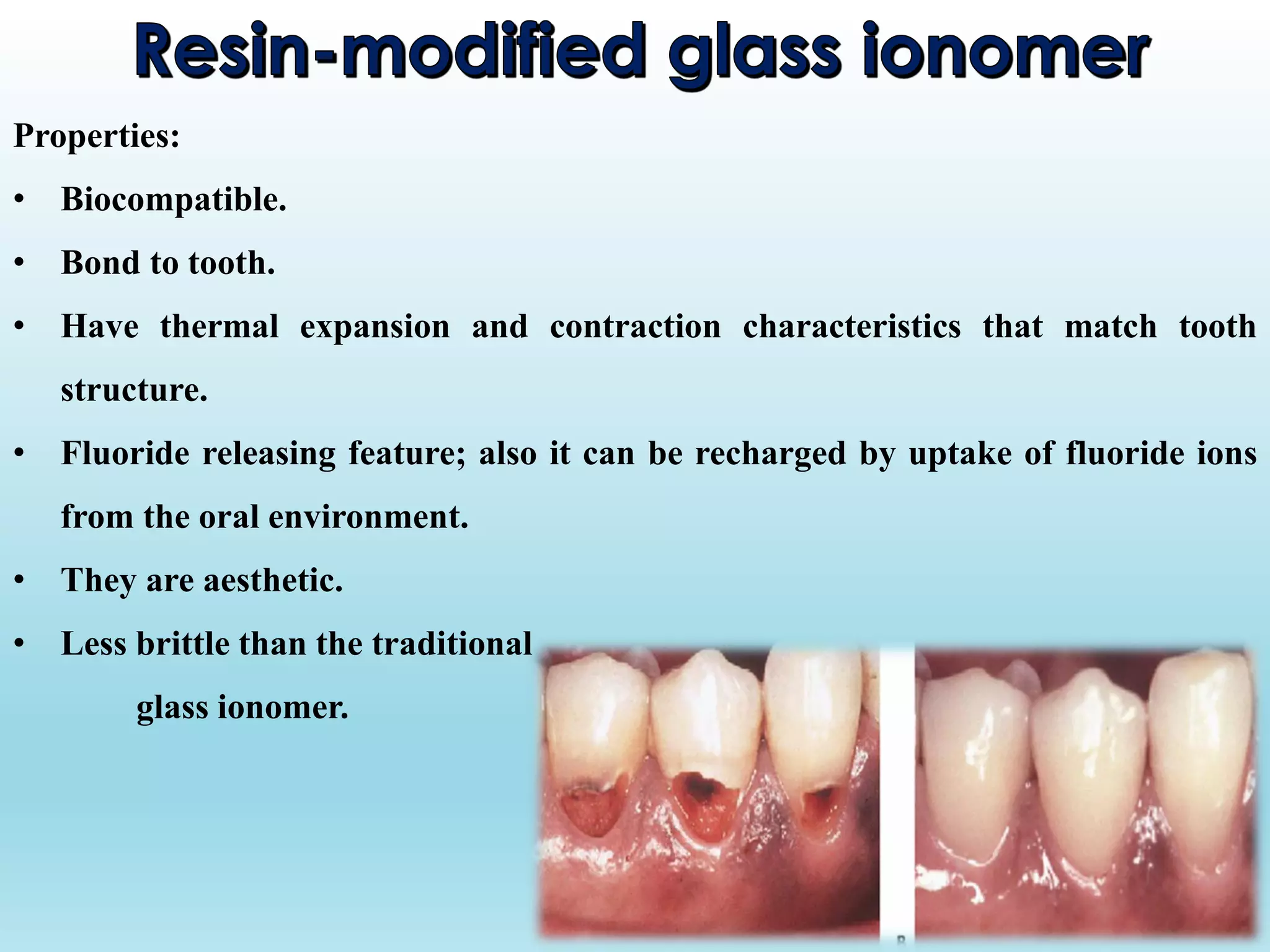 Resin-modified glass ionomer

Properties:

• Biocompatible.

• Bond to tooth.

• Have thermal expansion and contraction characteristics that match tooth structure.

• Fluoride releasing feature; also it can be recharged by uptake of fluoride ions from the oral environment.

• They are aesthetic.

• Less brittle than the traditional glass ionomer.

B